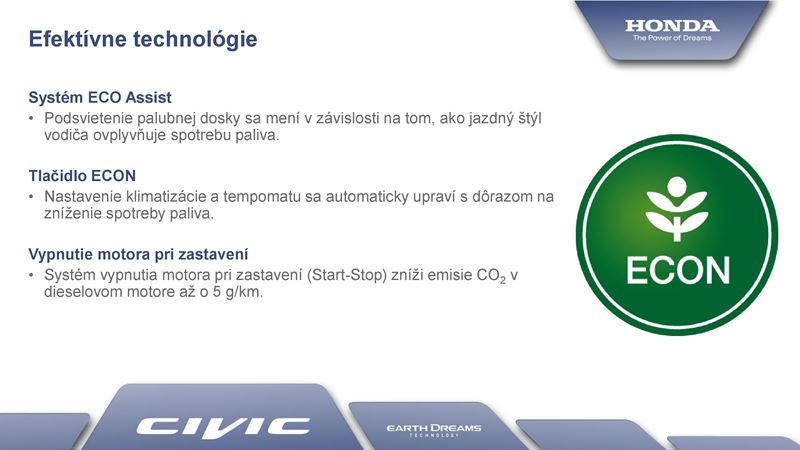 Efektívne technológie

HONDA
The Power of Dreams

Systém ECO Assist
• Podsvietenie palubnej dosky sa mení v závislosti na tom, ako jazdný štýl vodiča ovplyvňuje spotrebu paliva.

Tlačidlo ECON
• Nastavenie klimatizácie a tempomatu sa automaticky upraví s dôrazom na zníženie spotreby paliva.

Vypnutie motora pri zastavení
• Systém vypnutia motora pri zastavení (Start-Stop) zníži emisie $CO_2$ v dieselovom motore až o 5 g/km.

ECON

CIVIC

EARTH DREAMS
TECHNOLOGY